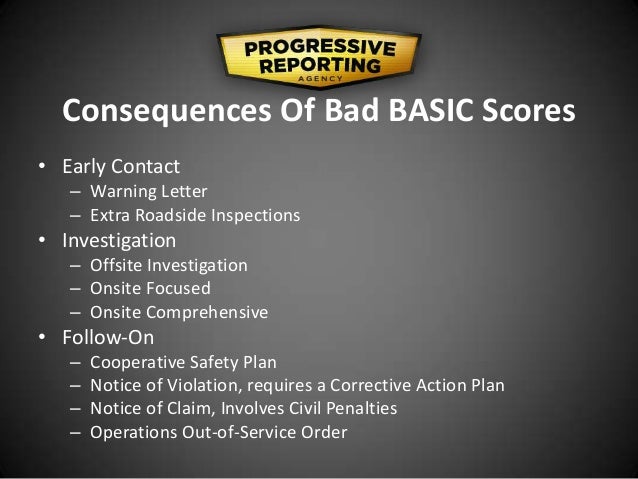 PROGRESSIVE
REPORTING
AGENCY

Consequences Of Bad BASIC Scores

• Early Contact
– Warning Letter
– Extra Roadside Inspections
• Investigation
– Offsite Investigation
– Onsite Focused
– Onsite Comprehensive
• Follow-On
– Cooperative Safety Plan
– Notice of Violation, requires a Corrective Action Plan
– Notice of Claim, Involves Civil Penalties
– Operations Out-of-Service Order